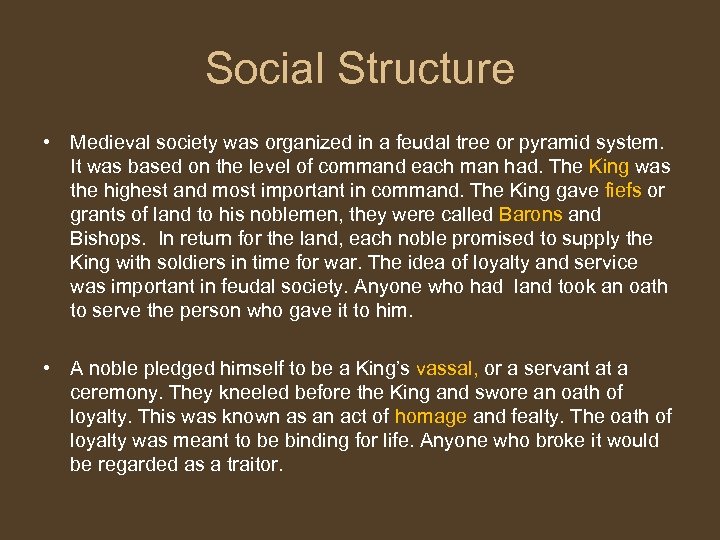 Social Structure

• Medieval society was organized in a feudal tree or pyramid system. It was based on the level of command each man had. The King was the highest and most important in command. The King gave fiefs or grants of land to his noblemen, they were called Barons and Bishops. In return for the land, each noble promised to supply the King with soldiers in time for war. The idea of loyalty and service was important in feudal society. Anyone who had land took an oath to serve the person who gave it to him.

• A noble pledged himself to be a King's vassal, or a servant at a ceremony. They kneeled before the King and swore an oath of loyalty. This was known as an act of homage and fealty. The oath of loyalty was meant to be binding for life. Anyone who broke it would be regarded as a traitor.